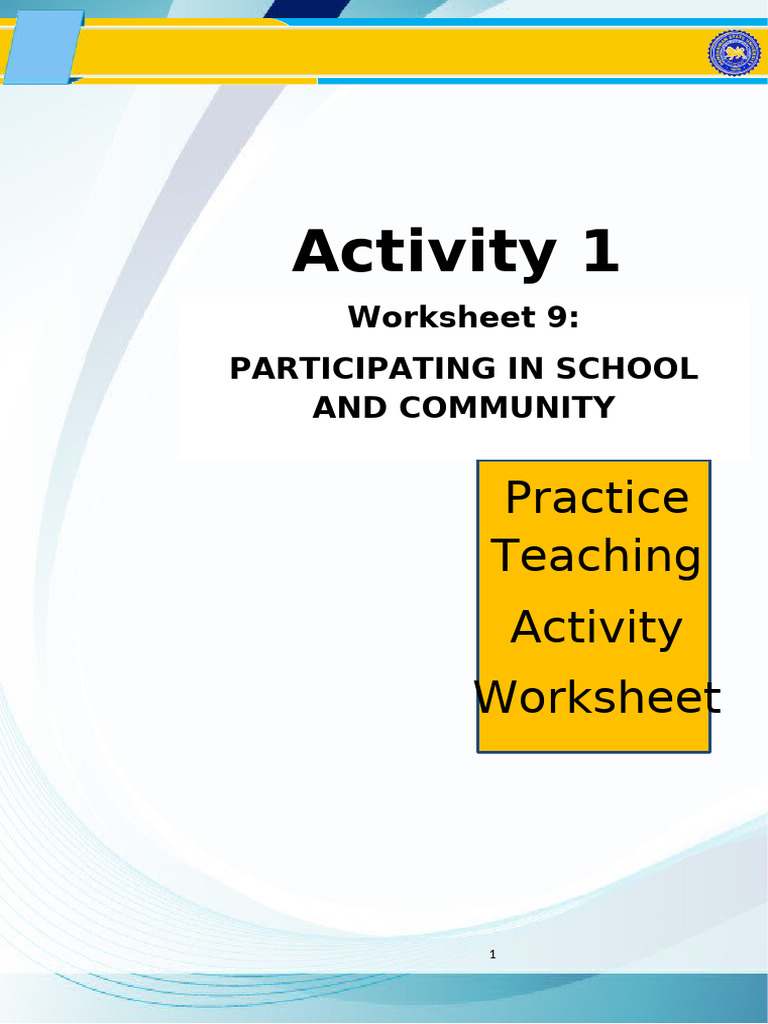 Activity 1

Worksheet 9:

PARTICIPATING IN SCHOOL AND COMMUNITY

Practice Teaching Activity Worksheet

1